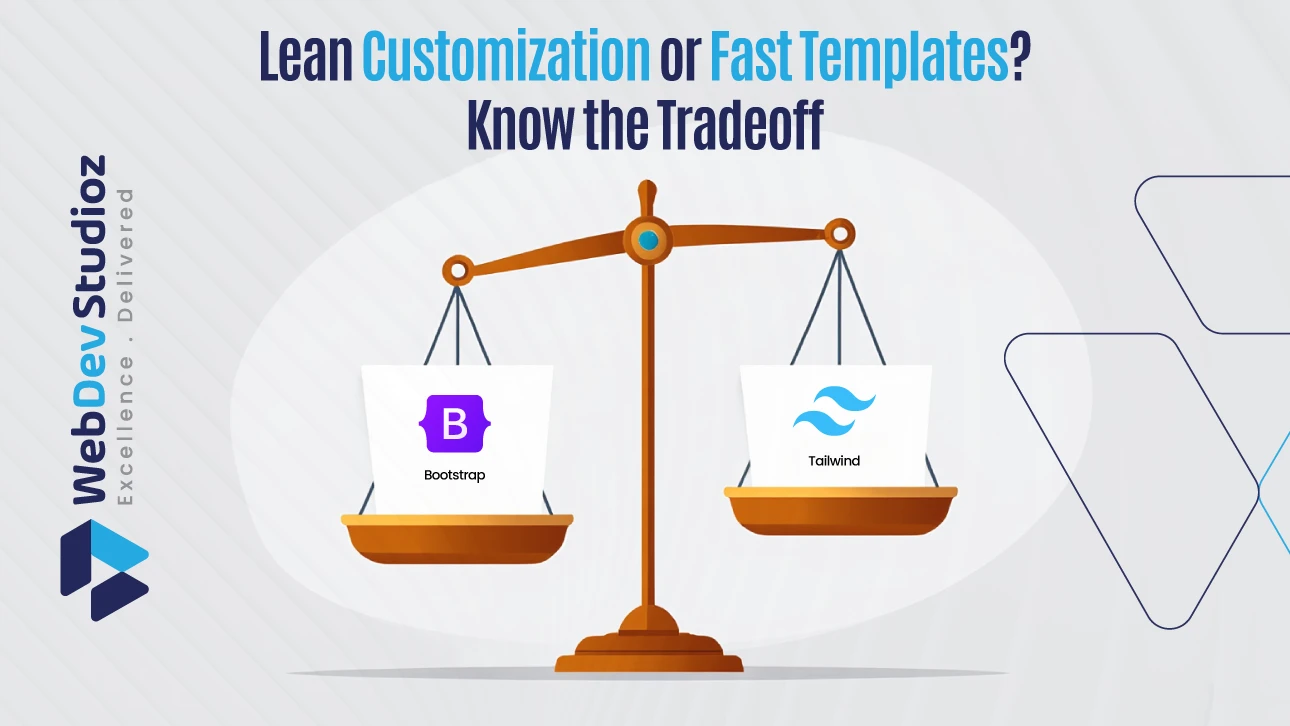 Lean Customization or Fast Templates?
Know the Tradeoff

WebDevStudioz
Excellence . Delivered

B
Bootstrap

Tailwind